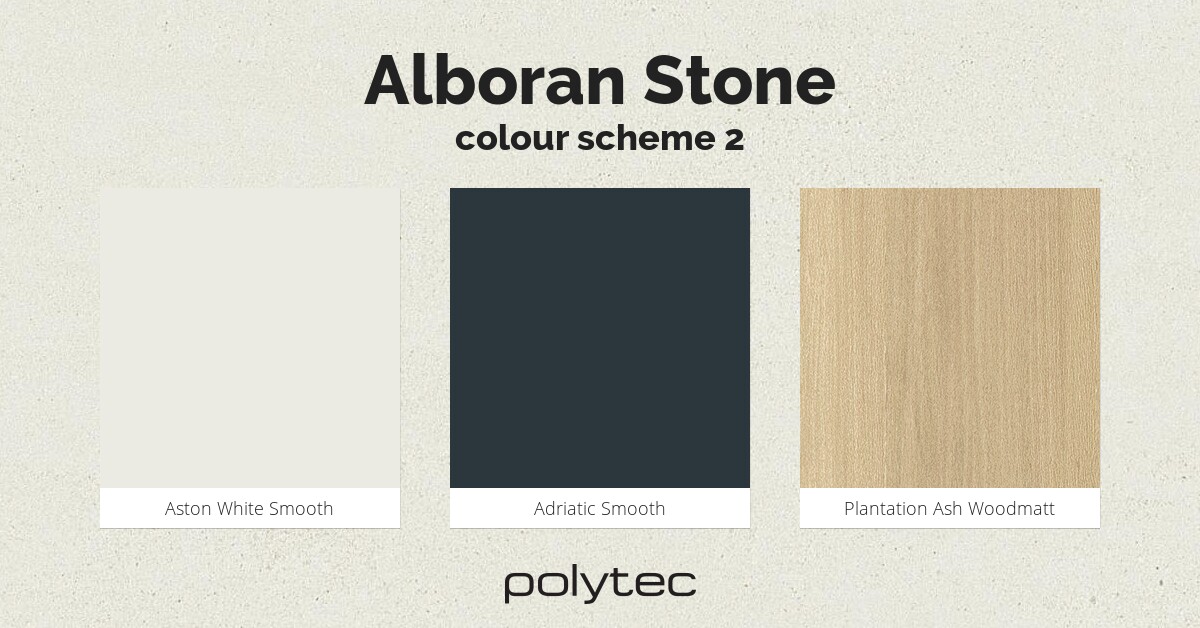 Alboran Stone
colour scheme 2

Aston White Smooth

Adriatic Smooth

Plantation Ash Woodmatt

polytec